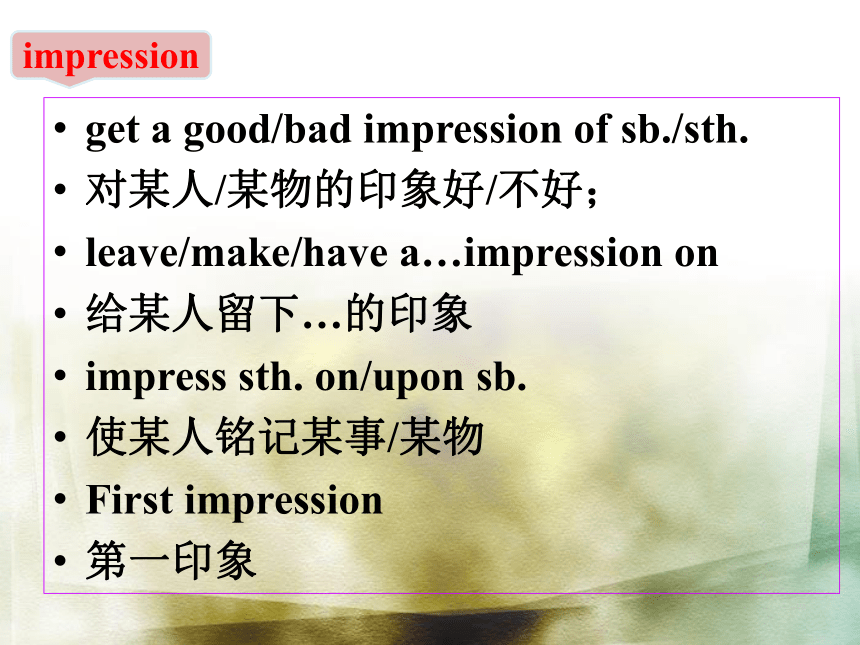 impression

• get a good/bad impression of sb./sth.
• 对某人/某物的印象好/不好；
• leave/make/have a…impression on
• 给某人留下…的印象
• impress sth. on/upon sb.
• 使某人铭记某事/某物
• First impression
• 第一印象